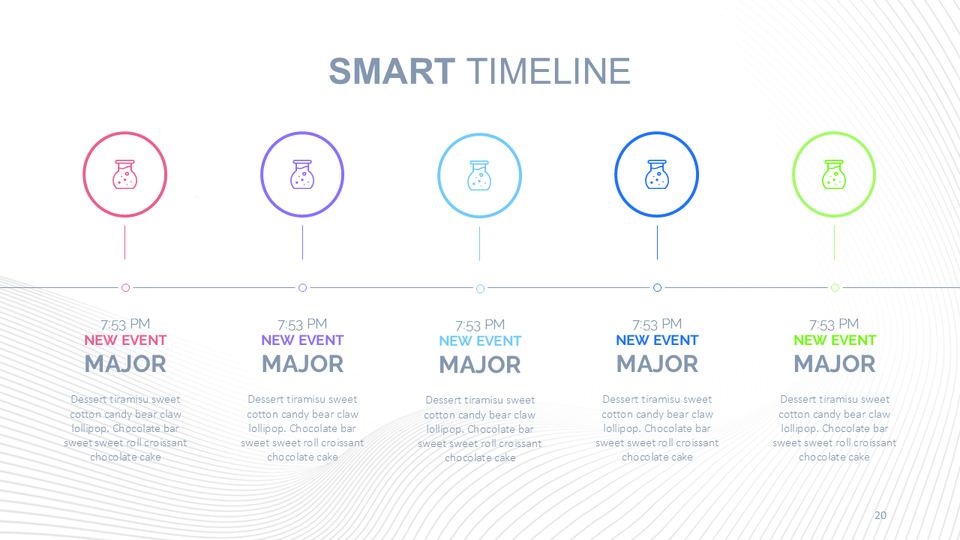 SMART TIMELINE

7:53 PM
NEW EVENT
MAJOR
Dessert tiramisu sweet cotton candy bear claw lollipop. Chocolate bar sweet sweet roll croissant chocolate cake

7:53 PM
NEW EVENT
MAJOR
Dessert tiramisu sweet cotton candy bear claw lollipop. Chocolate bar sweet sweet roll croissant chocolate cake

7:53 PM
NEW EVENT
MAJOR
Dessert tiramisu sweet cotton candy bear claw lollipop. Chocolate bar sweet sweet roll croissant chocolate cake

7:53 PM
NEW EVENT
MAJOR
Dessert tiramisu sweet cotton candy bear claw lollipop. Chocolate bar sweet sweet roll croissant chocolate cake

7:53 PM
NEW EVENT
MAJOR
Dessert tiramisu sweet cotton candy bear claw lollipop. Chocolate bar sweet sweet roll croissant chocolate cake

20